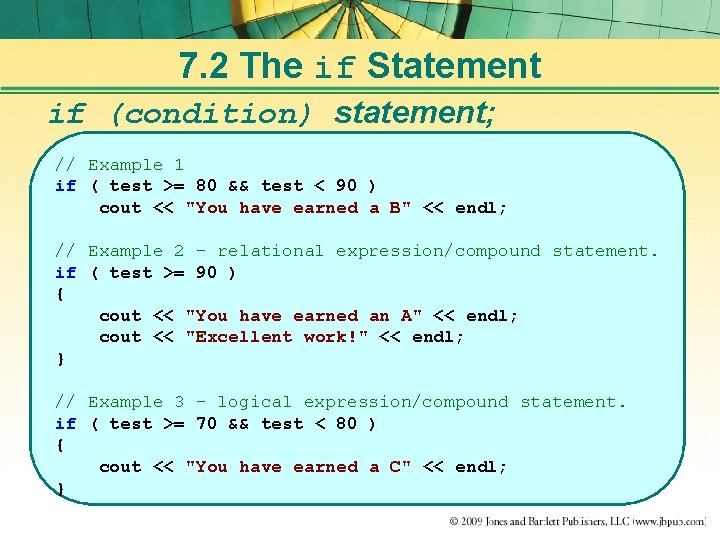 7.2 The if Statement

if (condition) statement;

// Example 1
if ( test >= 80 && test < 90 )
    cout << "You have earned a B" << endl;

// Example 2 - relational expression/compound statement.
if ( test >= 90 )
{
    cout << "You have earned an A" << endl;
    cout << "Excellent work!" << endl;
}

// Example 3 - logical expression/compound statement.
if ( test >= 70 && test < 80 )
{
    cout << "You have earned a C" << endl;
}

© 2009 Jones and Bartlett Publishers, LLC (www.jbpub.com)